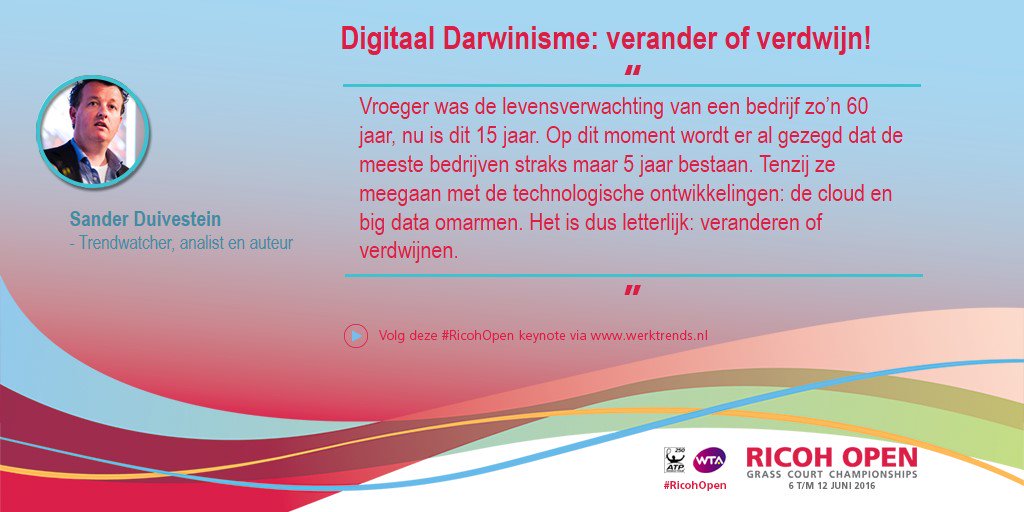 Digitaal Darwinisme: verander of verdwijn!

"

Vroeger was de levensverwachting van een bedrijf zo'n 60 jaar, nu is dit 15 jaar. Op dit moment wordt er al gezegd dat de meeste bedrijven straks maar 5 jaar bestaan. Tenzij ze meegaan met de technologische ontwikkelingen: de cloud en big data omarmen. Het is dus letterlijk: veranderen of verdwijnen.

"

Sander Duivestein
- Trendwatcher, analist en auteur

Volg deze #RicohOpen keynote via www.werktrends.nl

250 ATP WTA
#RicohOpen

RICOH OPEN
GRASS COURT CHAMPIONSHIPS
6 T/M 12 JUNI 2016